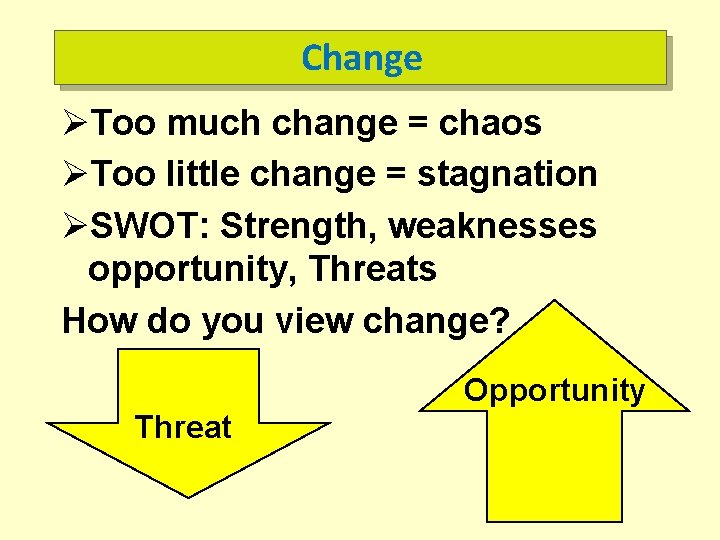 Change

➢Too much change = chaos
➢Too little change = stagnation
➢SWOT: Strength, weaknesses opportunity, Threats

How do you view change?

Threat

Opportunity